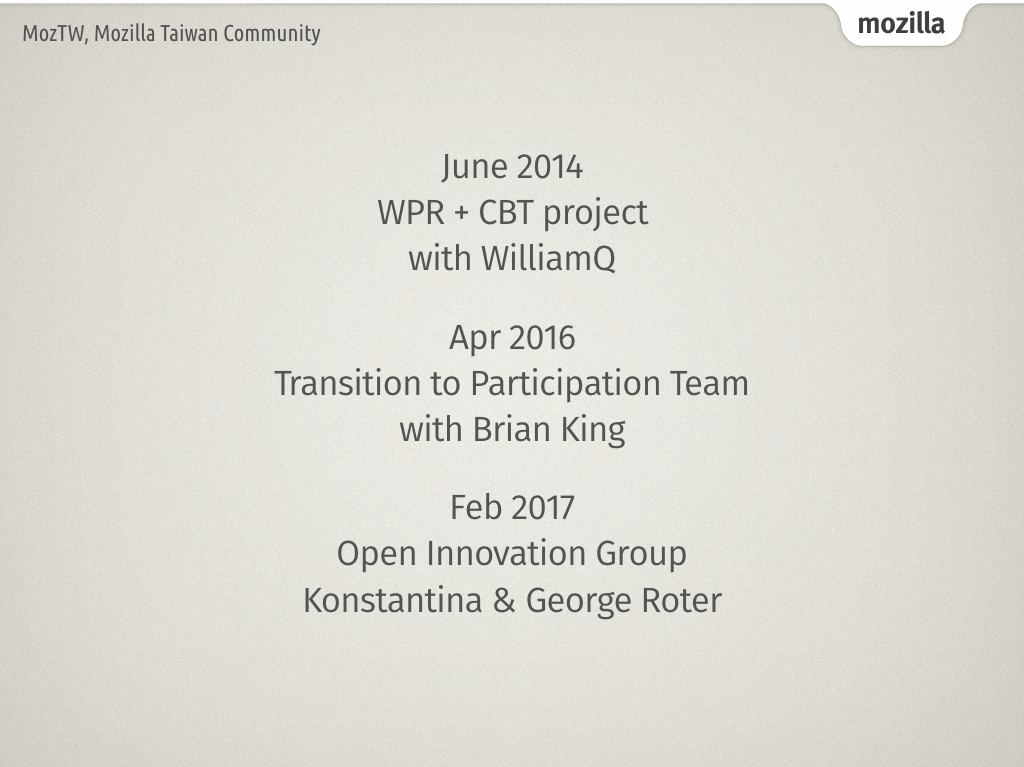 MozTW, Mozilla Taiwan Community

mozilla

June 2014
WPR + CBT project
with WilliamQ

Apr 2016
Transition to Participation Team
with Brian King

Feb 2017
Open Innovation Group
Konstantina & George Roter